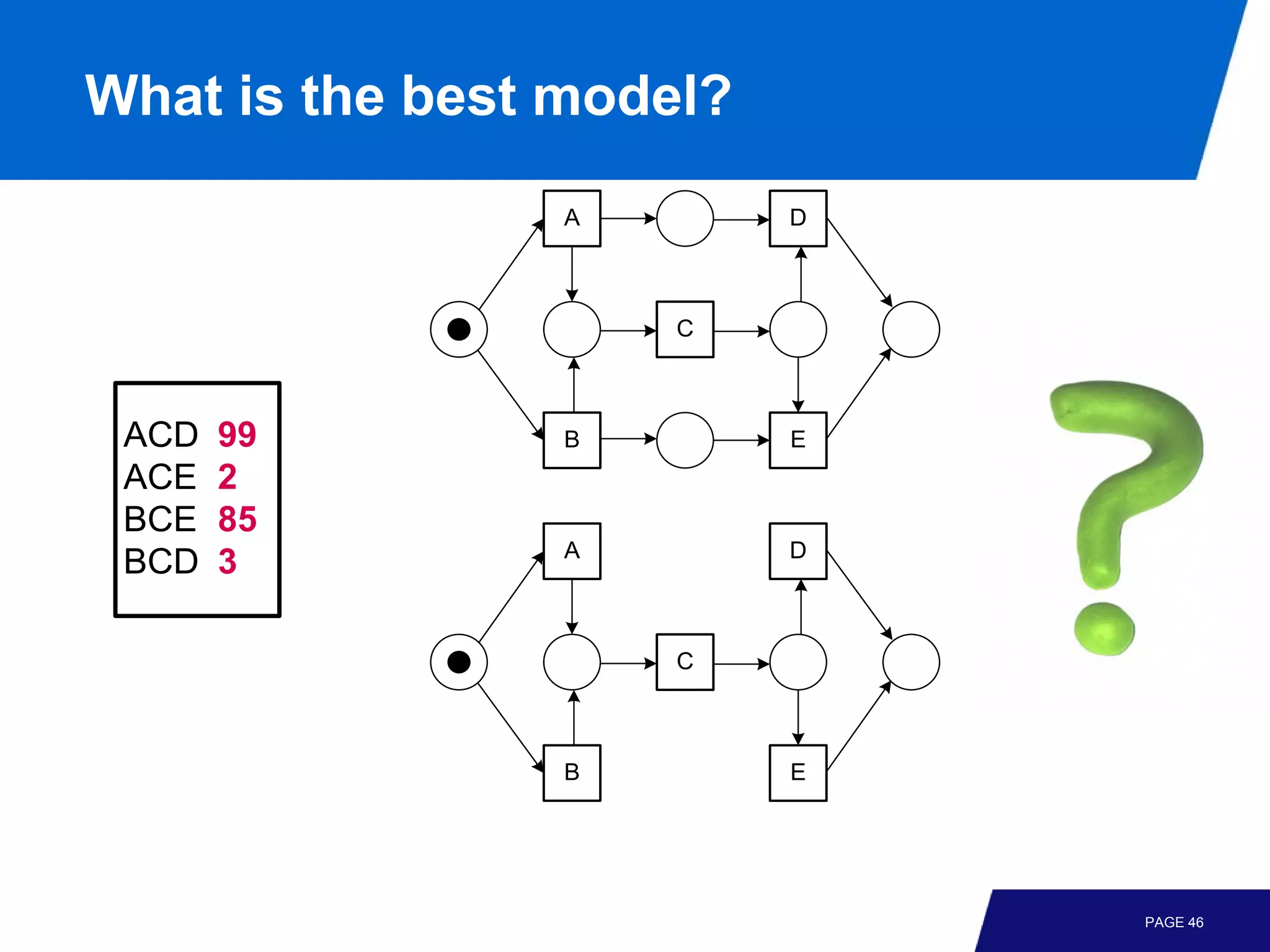 What is the best model?

ACD 99
ACE 2
BCE 85
BCD 3

A
D
C
B
E

A
D
C
B
E

PAGE 46